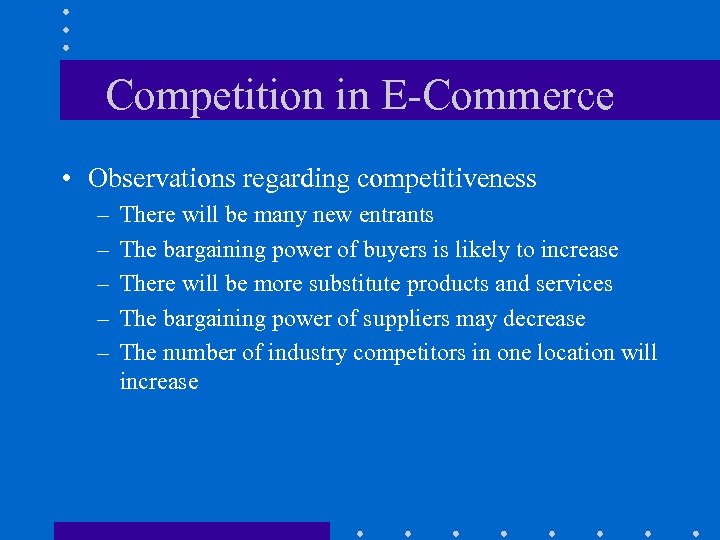 Competition in E-Commerce

• Observations regarding competitiveness
– There will be many new entrants
– The bargaining power of buyers is likely to increase
– There will be more substitute products and services
– The bargaining power of suppliers may decrease
– The number of industry competitors in one location will increase